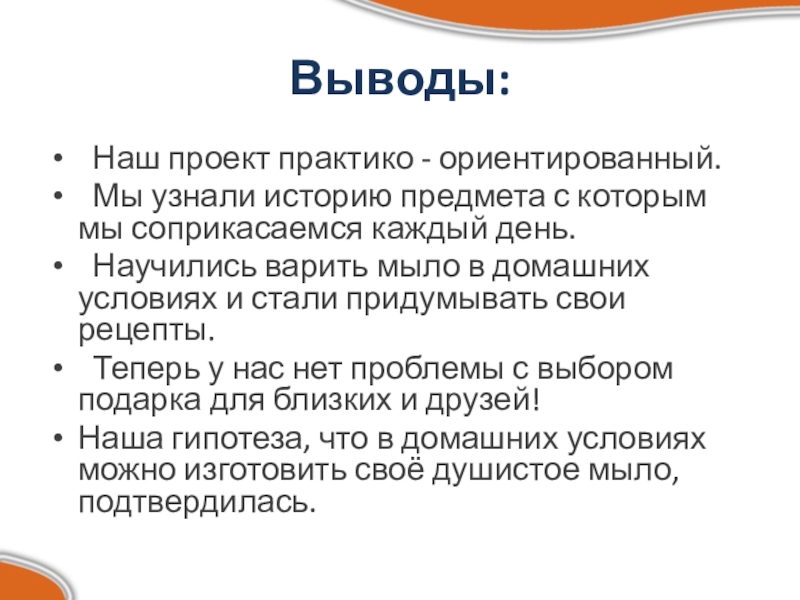 Выводы:

• Наш проект практико - ориентированный.
• Мы узнали историю предмета с которым мы соприкасаемся каждый день.
• Научились варить мыло в домашних условиях и стали придумывать свои рецепты.
• Теперь у нас нет проблемы с выбором подарка для близких и друзей!
• Наша гипотеза, что в домашних условиях можно изготовить своё душистое мыло, подтвердилась.